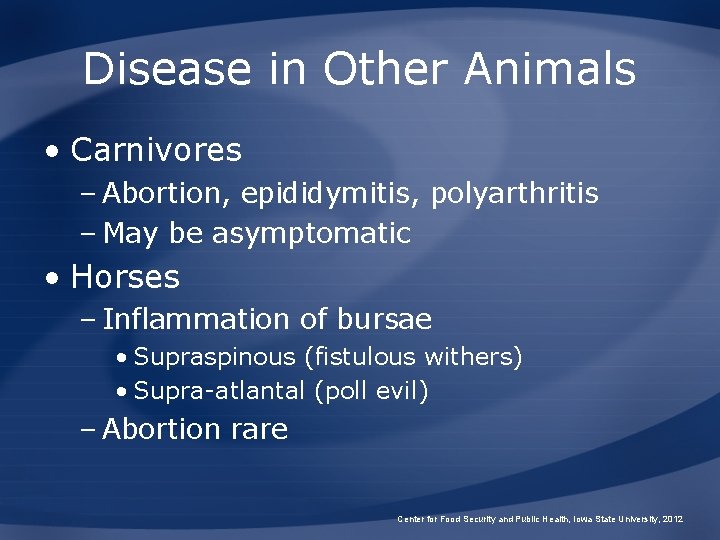 Disease in Other Animals

• Carnivores
– Abortion, epididymitis, polyarthritis
– May be asymptomatic
• Horses
– Inflammation of bursae
• Supraspinous (fistulous withers)
• Supra-atlantal (poll evil)
– Abortion rare

Center for Food Security and Public Health, Iowa State University, 2012